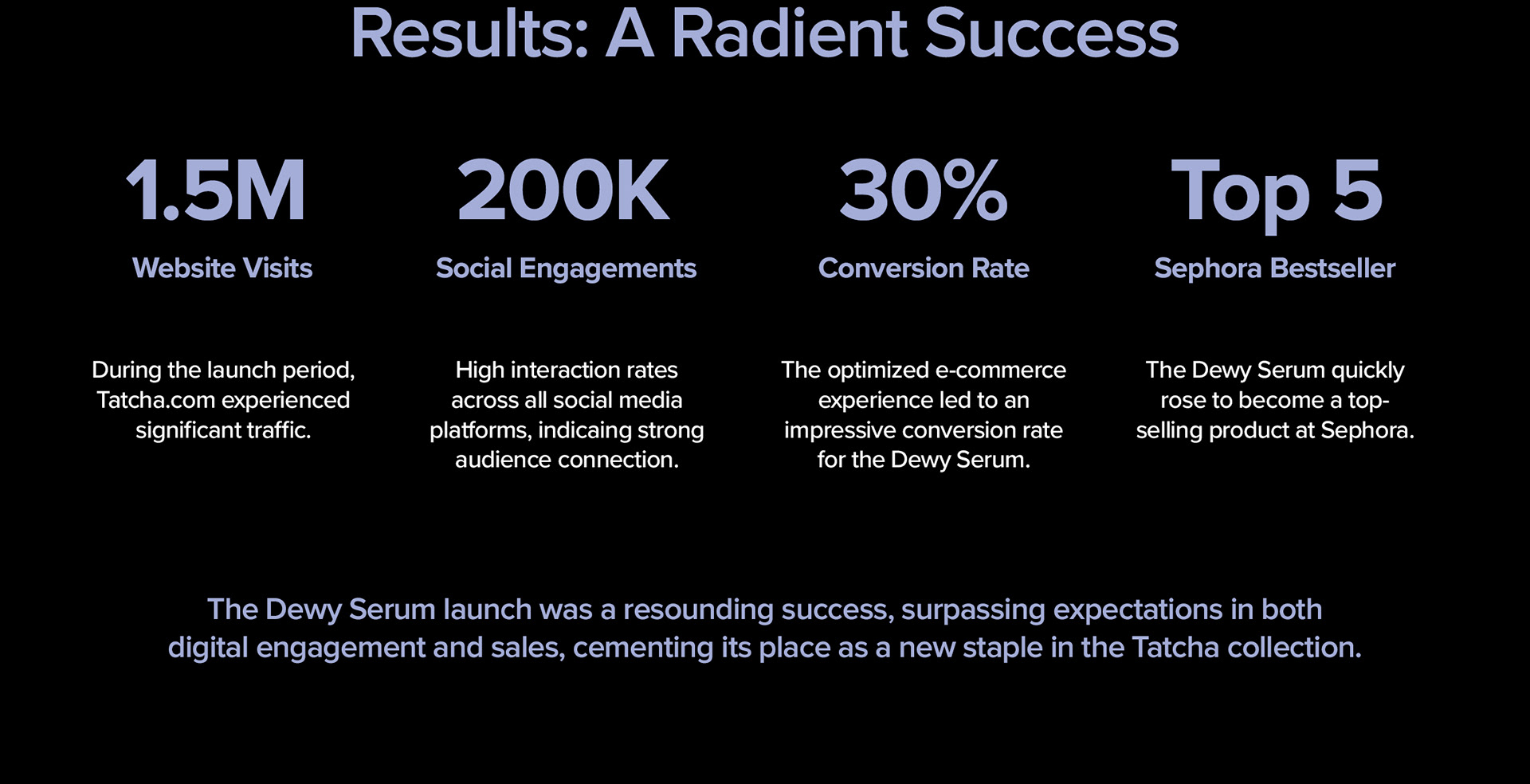 Results: A Radient Success

1.5M

Website Visits

During the launch period, Tatcha.com experienced significant traffic.

200K

Social Engagements

High interaction rates across all social media platforms, indicaing strong audience connection.

30%

Conversion Rate

The optimized e-commerce experience led to an impressive conversion rate for the Dewy Serum.

Top 5

Sephora Bestseller

The Dewy Serum quickly rose to become a top-selling product at Sephora.

The Dewy Serum launch was a resounding success, surpassing expectations in both digital engagement and sales, cementing its place as a new staple in the Tatcha collection.